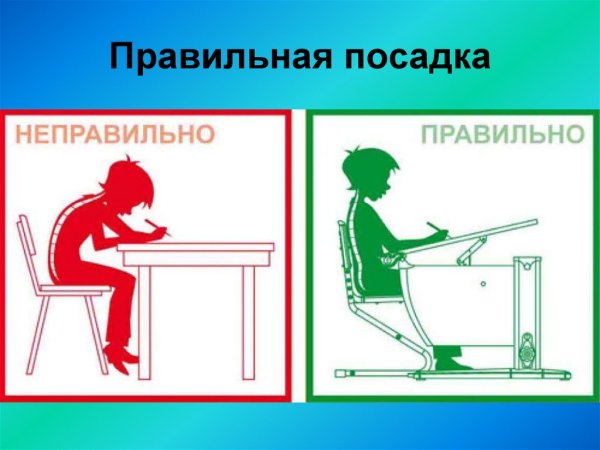 Правильная посадка

НЕПРАВИЛЬНО

ПРАВИЛЬНО